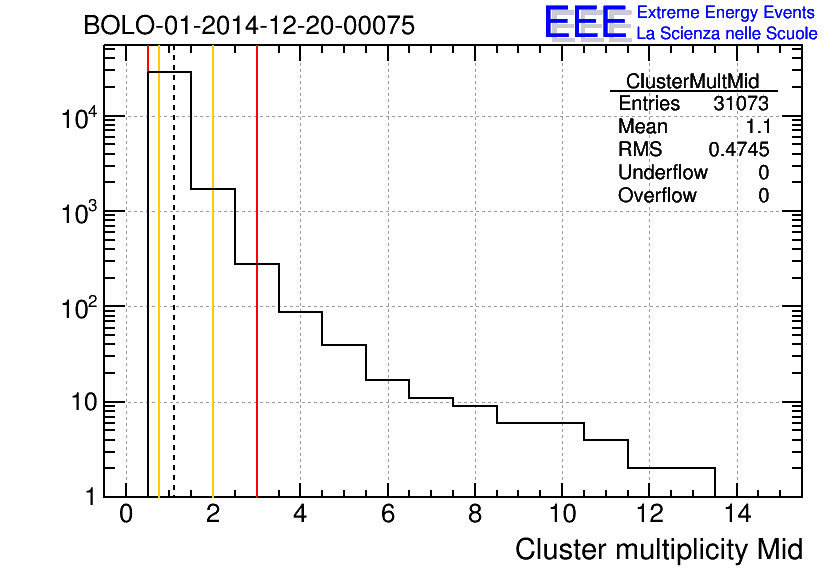 BOLO-01-2014-12-20-00075

EEE Extreme Energy Events
La Scienza nelle Scuole

| ClusterMultMid | |
|---|---|
| Entries | 31073 |
| Mean | 1.1 |
| RMS | 0.4745 |
| Underflow | 0 |
| Overflow | 0 |

$10^4$
$10^3$
$10^2$
10
1

0 2 4 6 8 10 12 14

Cluster multiplicity Mid